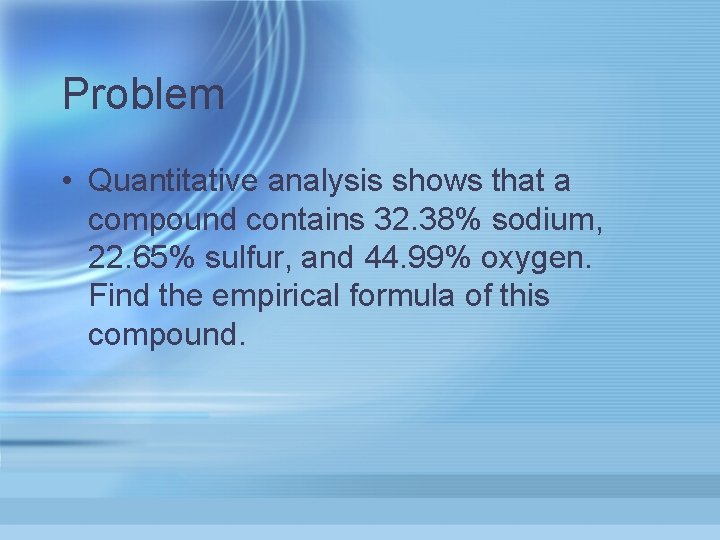 Problem

• Quantitative analysis shows that a compound contains 32.38% sodium, 22.65% sulfur, and 44.99% oxygen. Find the empirical formula of this compound.